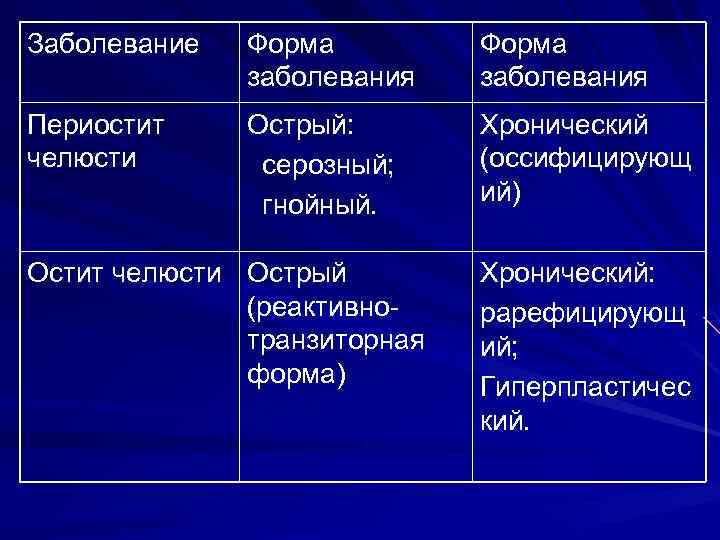 | Заболевание | Форма заболевания | Форма заболевания |
|---|---|---|
| Периостит челюсти | Острый: серозный; гнойный. | Хронический (оссифицирующий) |
| Остит челюсти | Острый (реактивно-транзиторная форма) | Хронический: рарефицирующий; Гиперпластический. |